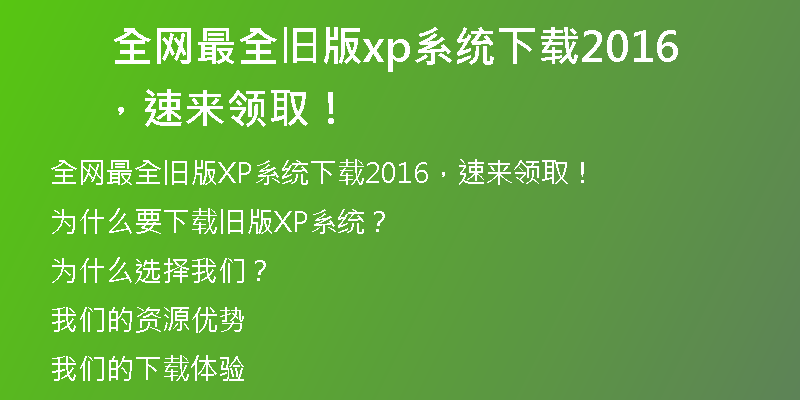 全网最全旧版xp系统下载2016，速来领取！

全网最全旧版XP系统下载2016，速来领取！

为什么要下载旧版XP系统？

为什么选择我们？

我们的资源优势

我们的下载体验